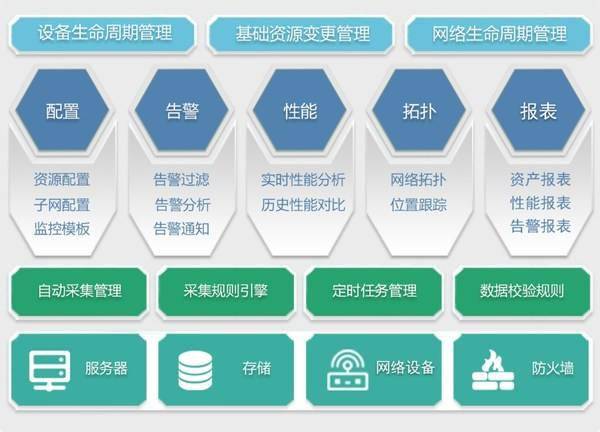 设备生命周期管理

基础资源变更管理

网络生命周期管理

配置

资源配置
子网配置
监控模板

告警

告警过滤
告警分析
告警通知

性能

实时性能分析
历史性能对比

拓扑

网络拓扑
位置跟踪

报表

资产报表
性能报表
告警报表

自动采集管理

采集规则引擎

定时任务管理

数据校验规则

服务器

存储

网络设备

防火墙